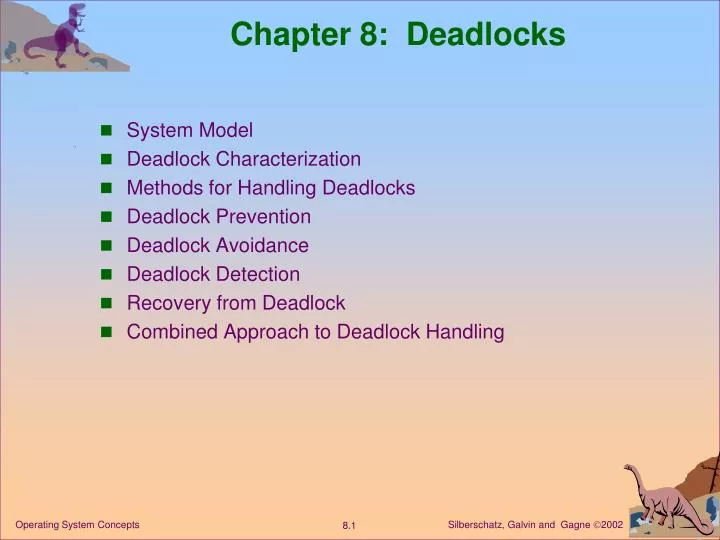 Chapter 8: Deadlocks

- System Model
- Deadlock Characterization
- Methods for Handling Deadlocks
- Deadlock Prevention
- Deadlock Avoidance
- Deadlock Detection
- Recovery from Deadlock
- Combined Approach to Deadlock Handling

Operating System Concepts 8.1 Silberschatz, Galvin and Gagne ©2002